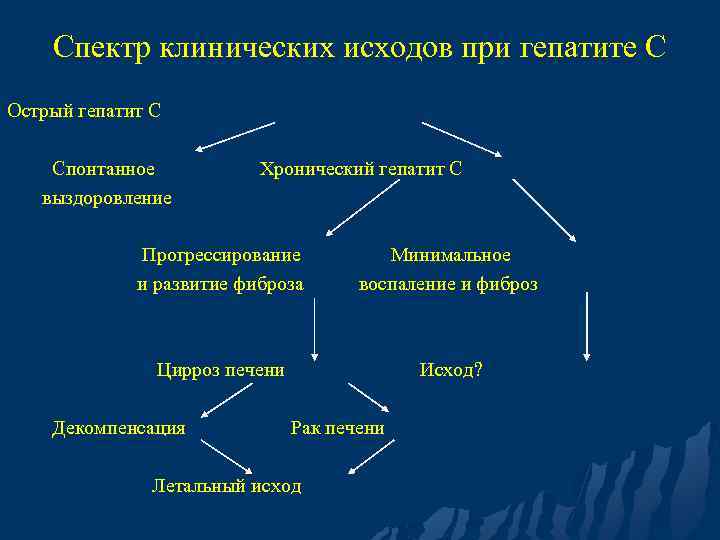 Спектр клинических исходов при гепатите С

Острый гепатит С

Спонтанное выздоровление

Хронический гепатит С

Прогрессирование и развитие фиброза

Минимальное воспаление и фиброз

Цирроз печени

Исход?

Декомпенсация

Рак печени

Летальный исход